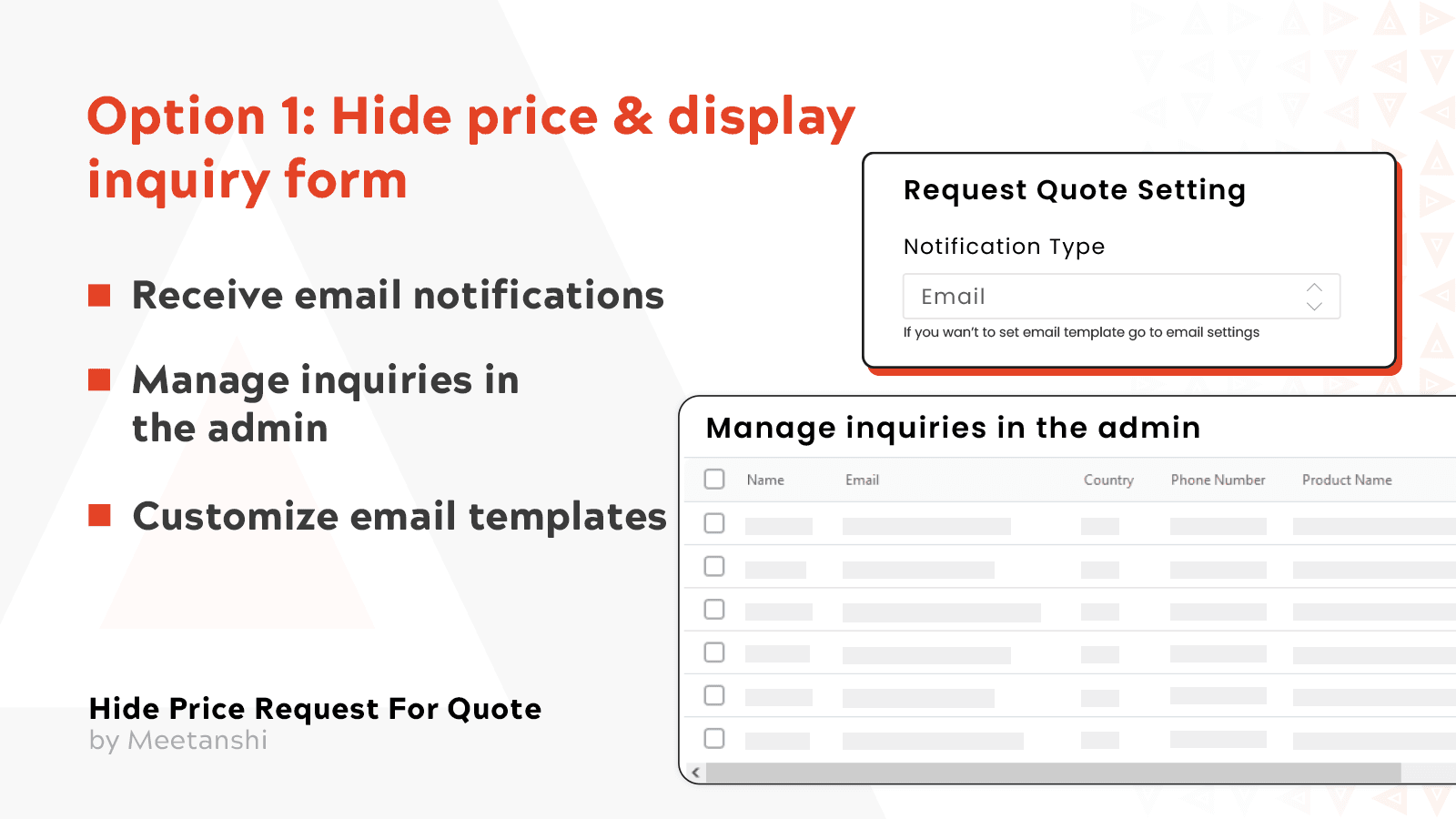 Option 1: Hide price & display inquiry form

Receive email notifications

Manage inquiries in the admin

Customize email templates

Hide Price Request For Quote
by Meetanshi

Request Quote Setting

Notification Type

Email

If you wan't to set email template go to email settings

Manage inquiries in the admin

| Name | Email | Country | Phone Number | Product Name |
|---|---|---|---|---|
| | | | | |
| | | | | |
| | | | | |
| | | | | |
| | | | | |
| | | | | |